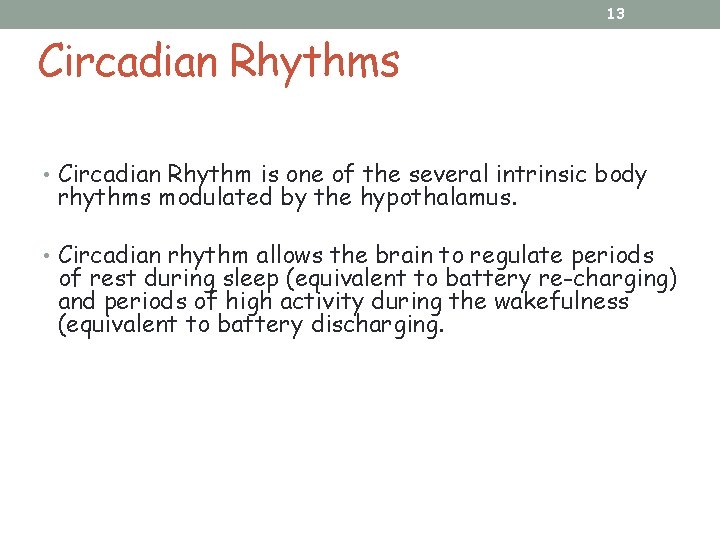 13

Circadian Rhythms

• Circadian Rhythm is one of the several intrinsic body rhythms modulated by the hypothalamus.

• Circadian rhythm allows the brain to regulate periods of rest during sleep (equivalent to battery re-charging) and periods of high activity during the wakefulness (equivalent to battery discharging.